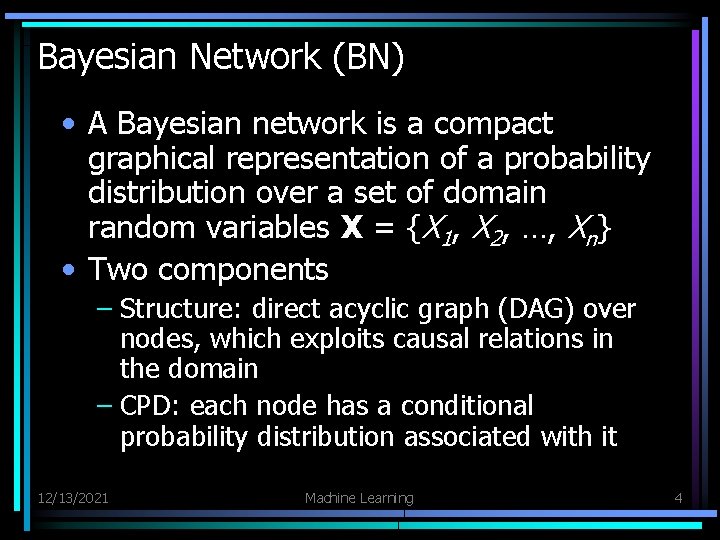 Bayesian Network (BN)

• A Bayesian network is a compact graphical representation of a probability distribution over a set of domain random variables $\mathbf{X} = \{X_1, X_2, \ldots, X_n\}$

• Two components

– Structure: direct acyclic graph (DAG) over nodes, which exploits causal relations in the domain

– CPD: each node has a conditional probability distribution associated with it

12/13/2021 Machine Learning 4